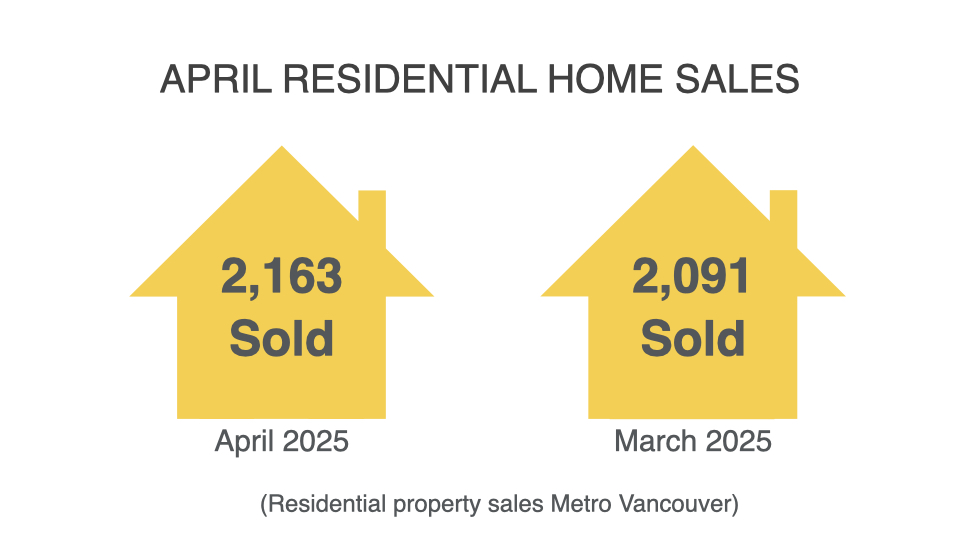 APRIL RESIDENTIAL HOME SALES

2,163
Sold

April 2025

2,091
Sold

March 2025

(Residential property sales Metro Vancouver)